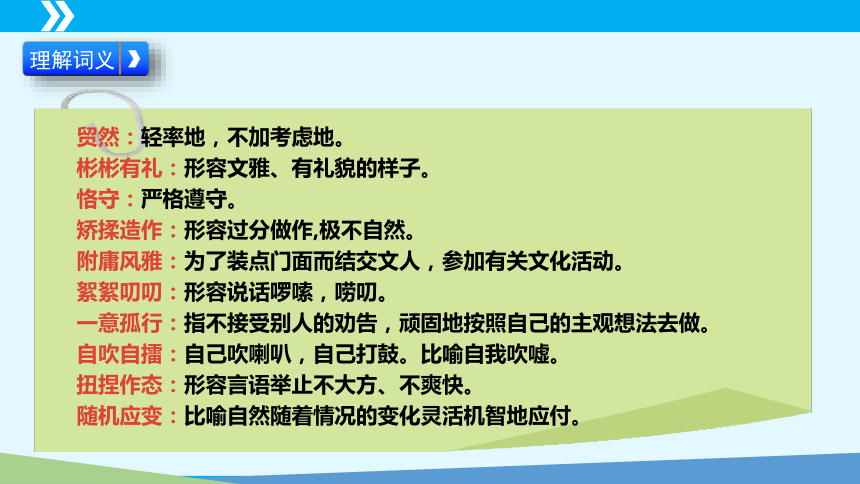 理解词义

贸然：轻率地，不加考虑地。
彬彬有礼：形容文雅、有礼貌的样子。
恪守：严格遵守。
矫揉造作：形容过分做作,极不自然。
附庸风雅：为了装点门面而结交文人，参加有关文化活动。
絮絮叨叨：形容说话啰嗦，唠叨。
一意孤行：指不接受别人的劝告，顽固地按照自己的主观想法去做。
自吹自擂：自己吹喇叭，自己打鼓。比喻自我吹嘘。
扭捏作态：形容言语举止不大方、不爽快。
随机应变：比喻自然随着情况的变化灵活机智地应付。